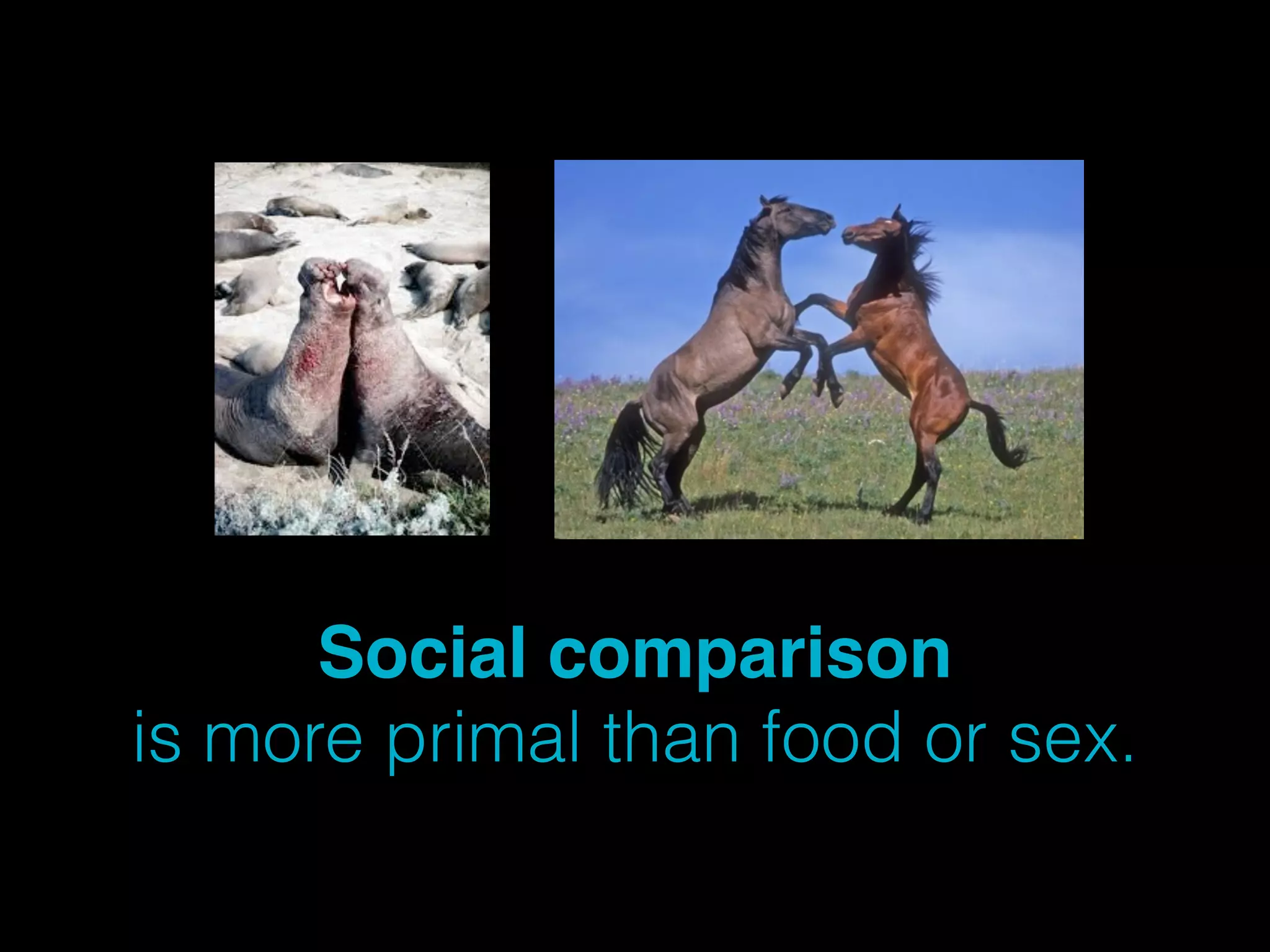 Social comparison
is more primal than food or sex.